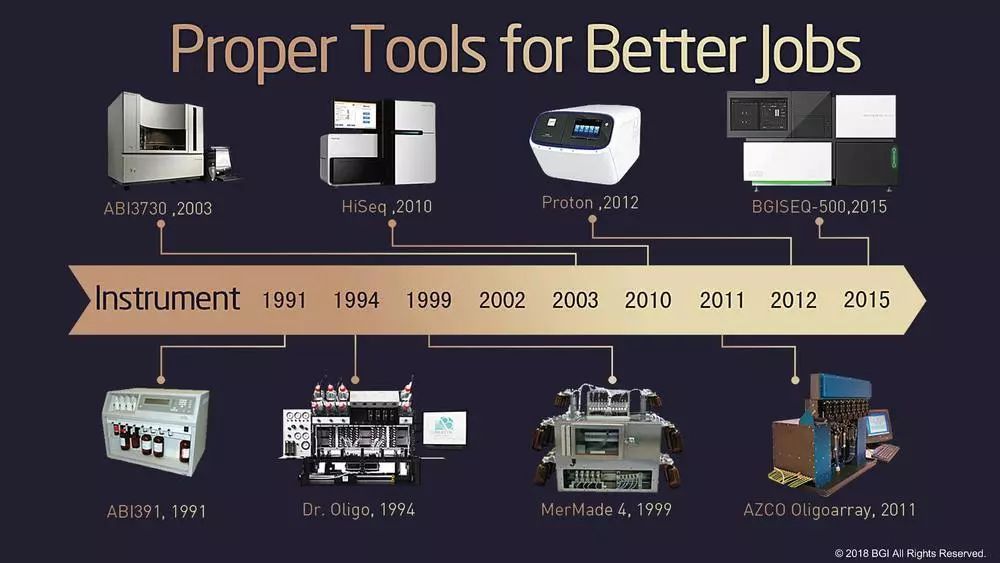 Proper Tools for Better Jobs

ABI3730 ,2003

HiSeq ,2010

Proton ,2012

BGISEQ-500,2015

Instrument 1991 1994 1999 2002 2003 2010 2011 2012 2015

ABI391, 1991

Dr. Oligo, 1994

MerMade 4, 1999

AZCO Oligoarray, 2011

© 2018 BGI All Rights Reserved.